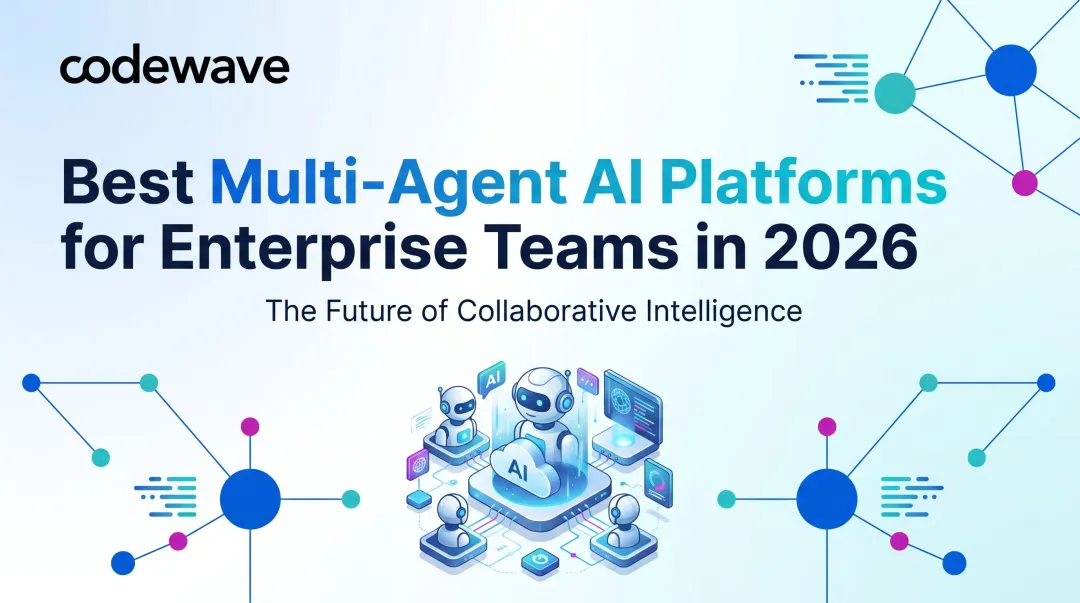 codewave

Best Multi-Agent AI Platforms for Enterprise Teams in 2026

The Future of Collaborative Intelligence

AI

AI